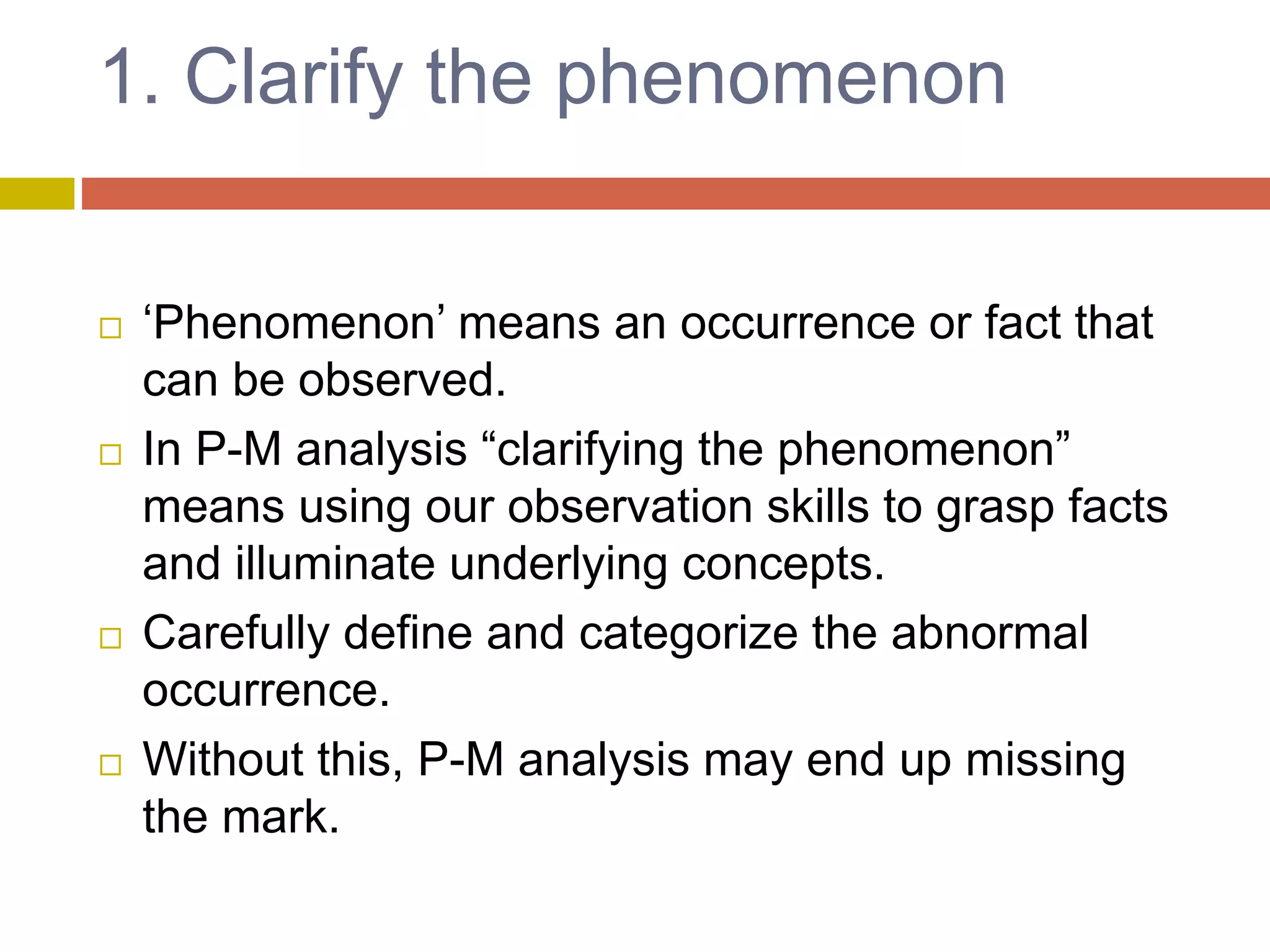 1. Clarify the phenomenon

□ ‘Phenomenon’ means an occurrence or fact that can be observed.
□ In P-M analysis “clarifying the phenomenon” means using our observation skills to grasp facts and illuminate underlying concepts.
□ Carefully define and categorize the abnormal occurrence.
□ Without this, P-M analysis may end up missing the mark.